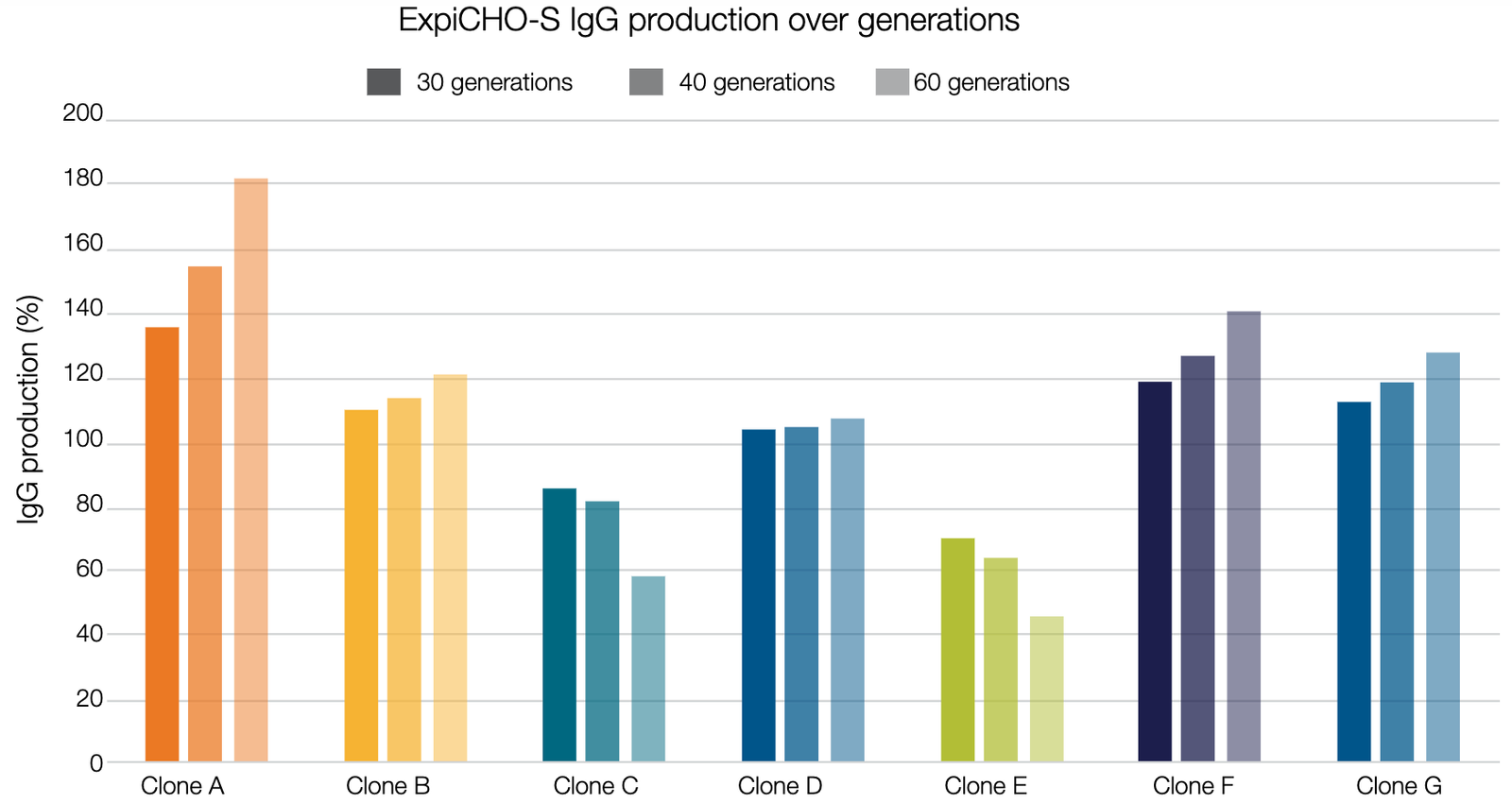 ExpiCHO-S IgG production over generations

30 generations 40 generations 60 generations

IgG production (%)

200
180
160
140
120
100
80
60
40
20
0

Clone A Clone B Clone C Clone D Clone E Clone F Clone G